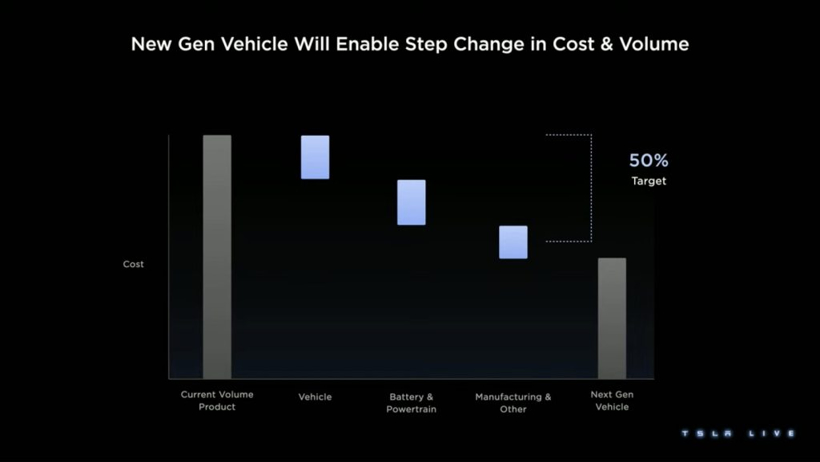 New Gen Vehicle Will Enable Step Change in Cost & Volume

50%
Target

Cost

Current Volume Product

Vehicle

Battery & Powertrain

Manufacturing & Other

Next Gen Vehicle

TSLA LIVE